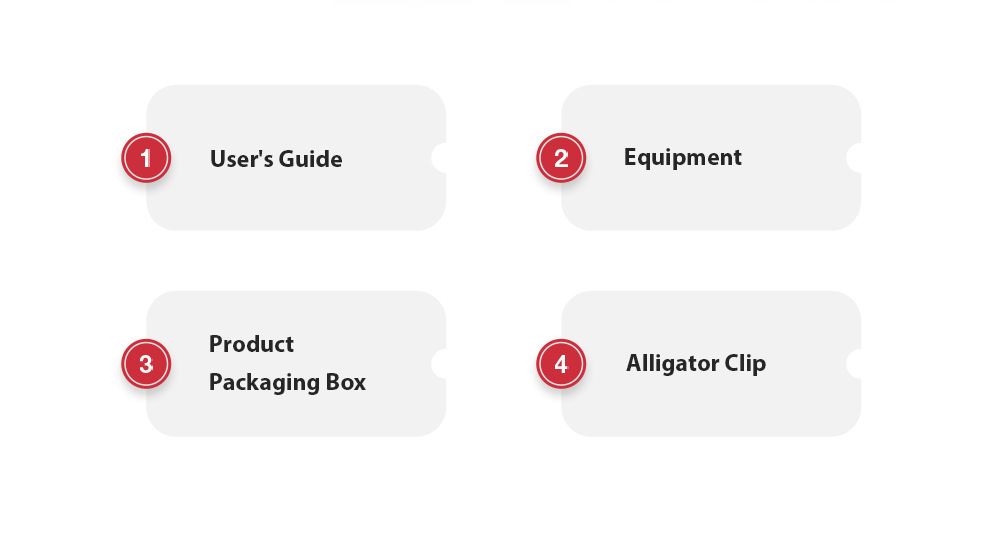 1 User's Guide

2 Equipment

3 Product Packaging Box

4 Alligator Clip